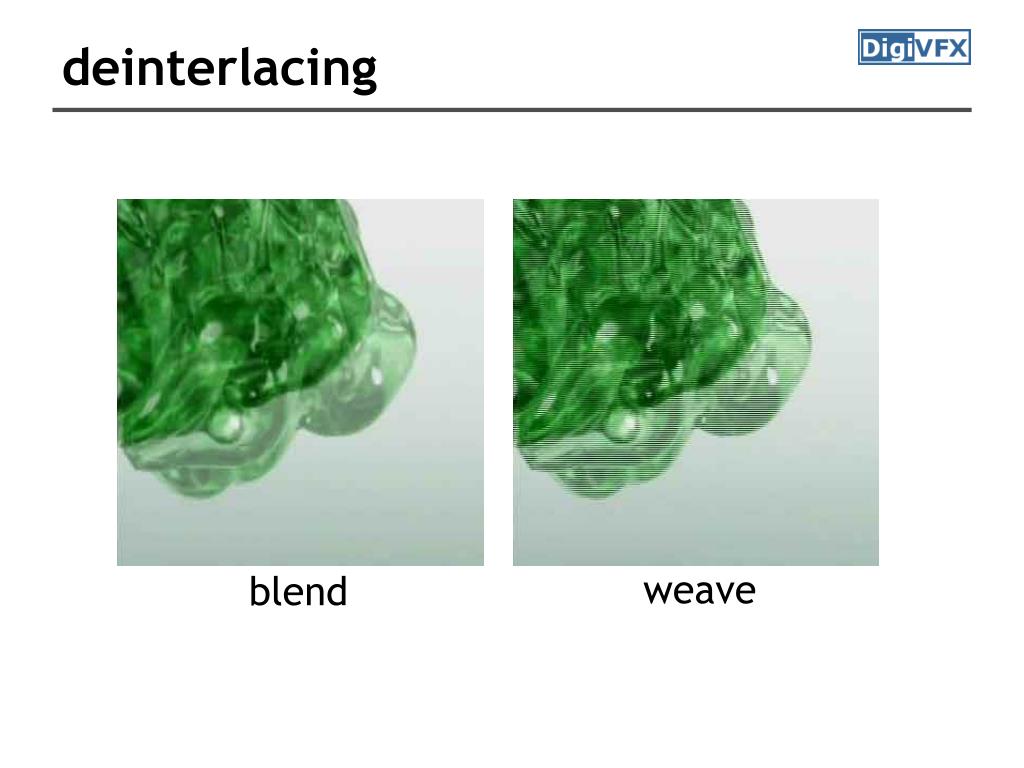 deinterlacing

DigiVFX

blend

weave